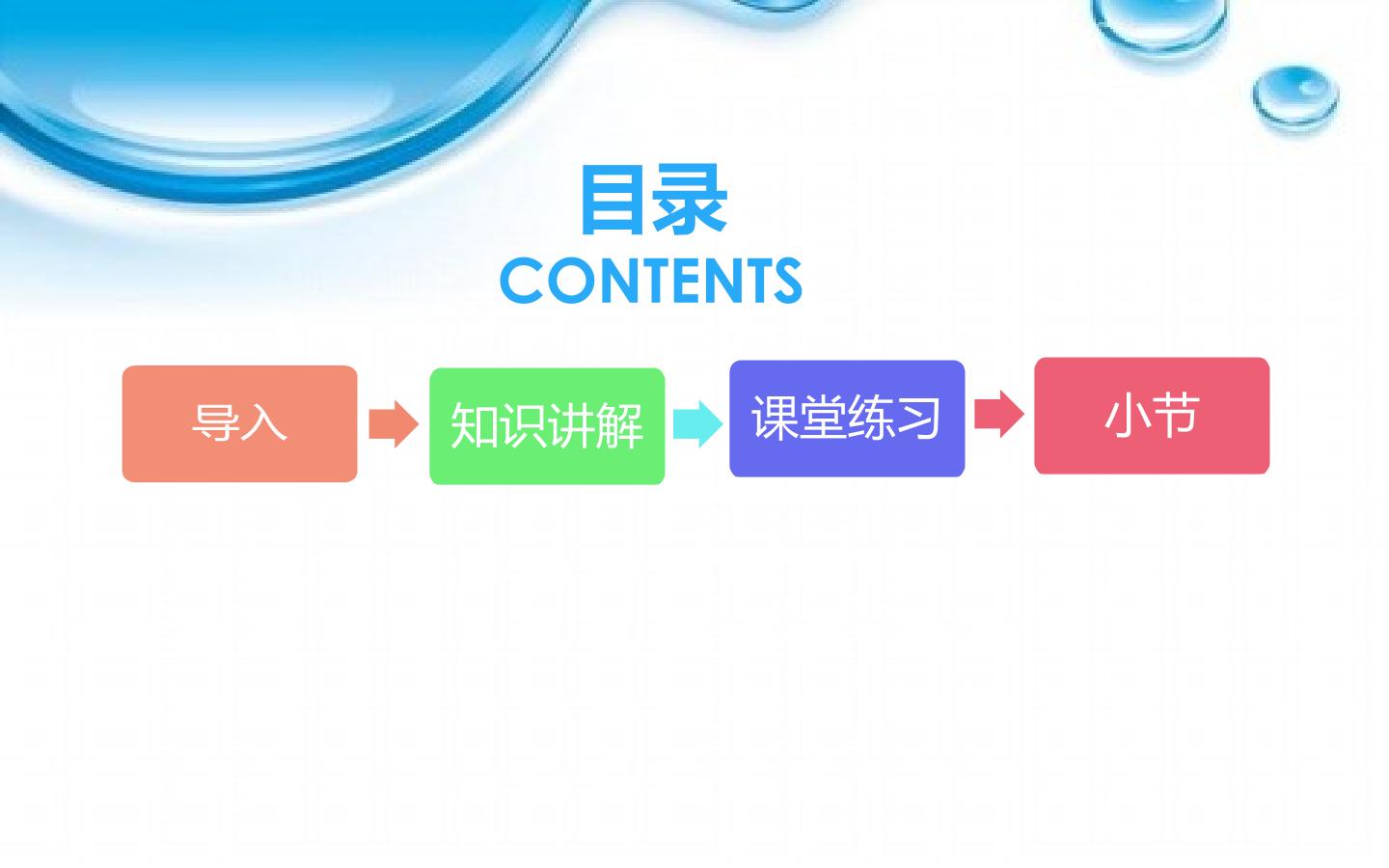 目录
CONTENTS

导入

知识讲解

课堂练习

小节